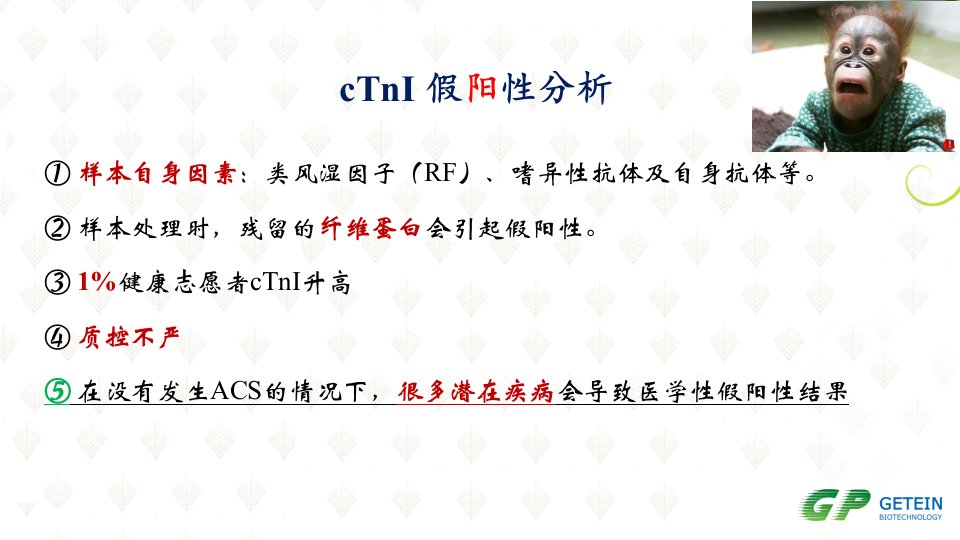 cTnI 假阳性分析

① 样本自身因素：类风湿因子（RF）、嗜异性抗体及自身抗体等。

② 样本处理时，残留的纤维蛋白会引起假阳性。

③ 1%健康志愿者cTnI升高

④ 质控不严

⑤ 在没有发生ACS的情况下，很多潜在疾病会导致医学性假阳性结果

GP GETEIN BIOTECHNOLOGY